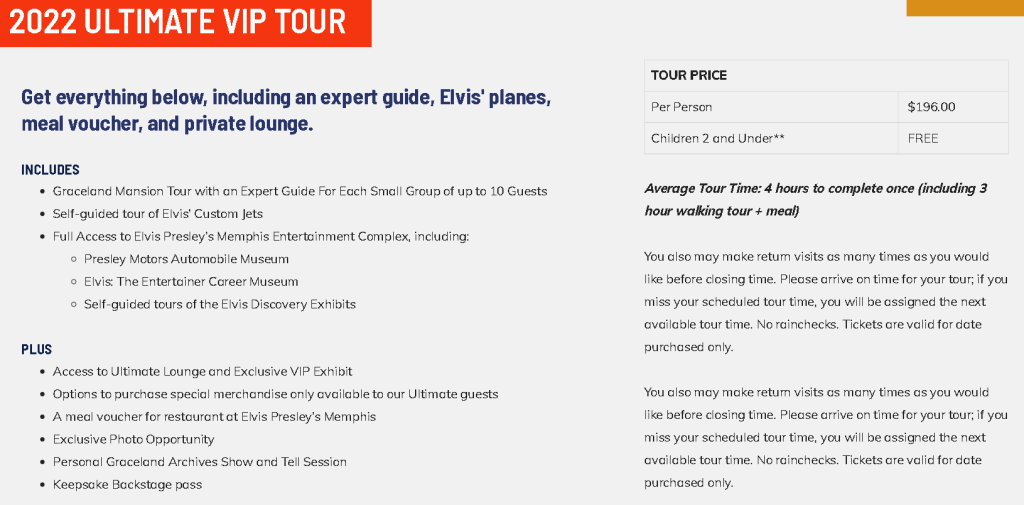 2022 ULTIMATE VIP TOUR

Get everything below, including an expert guide, Elvis' planes, meal voucher, and private lounge.

INCLUDES

- Graceland Mansion Tour with an Expert Guide For Each Small Group of up to 10 Guests
- Self-guided tour of Elvis' Custom Jets
- Full Access to Elvis Presley's Memphis Entertainment Complex, including:
  - Presley Motors Automobile Museum
  - Elvis: The Entertainer Career Museum
  - Self-guided tours of the Elvis Discovery Exhibits

PLUS

- Access to Ultimate Lounge and Exclusive VIP Exhibit
- Options to purchase special merchandise only available to our Ultimate guests
- A meal voucher for restaurant at Elvis Presley's Memphis
- Exclusive Photo Opportunity
- Personal Graceland Archives Show and Tell Session
- Keepsake Backstage pass

| TOUR PRICE | |
|---|---|
| Per Person | $196.00 |
| Children 2 and Under** | FREE |

Average Tour Time: 4 hours to complete once (including 3 hour walking tour + meal)

You also may make return visits as many times as you would like before closing time. Please arrive on time for your tour; if you miss your scheduled tour time, you will be assigned the next available tour time. No rainchecks. Tickets are valid for date purchased only.

You also may make return visits as many times as you would like before closing time. Please arrive on time for your tour; if you miss your scheduled tour time, you will be assigned the next available tour time. No rainchecks. Tickets are valid for date purchased only.